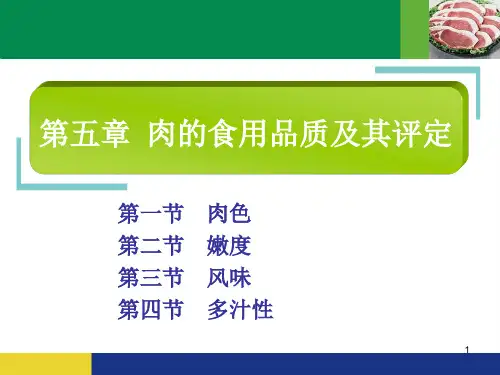 第五章 肉的食用品质及其评定

第一节 肉色
第二节 嫩度
第三节 风味
第四节 多汁性

1